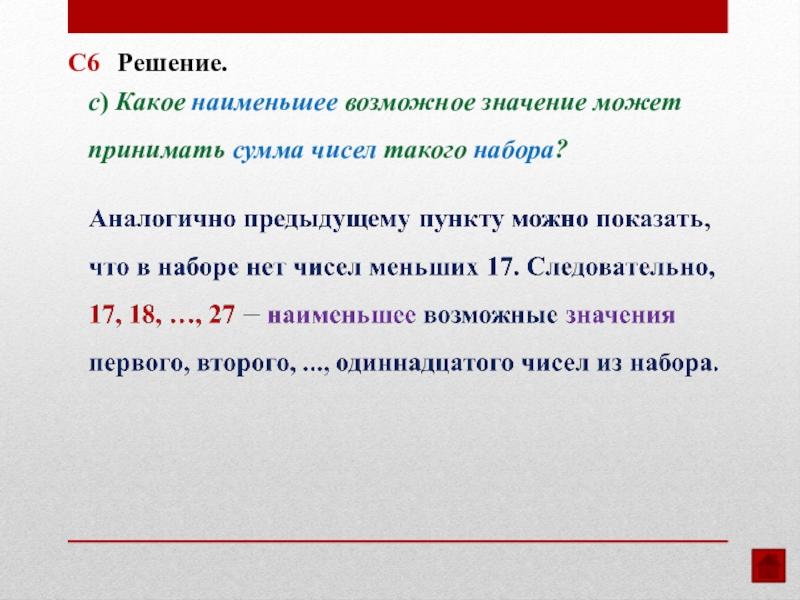 С6 Решение.

с) Какое наименьшее возможное значение может принимать сумма чисел такого набора?

Аналогично предыдущему пункту можно показать, что в наборе нет чисел меньших 17. Следовательно, 17, 18, …, 27 − наименьшее возможные значения первого, второго, ..., одиннадцатого чисел из набора.